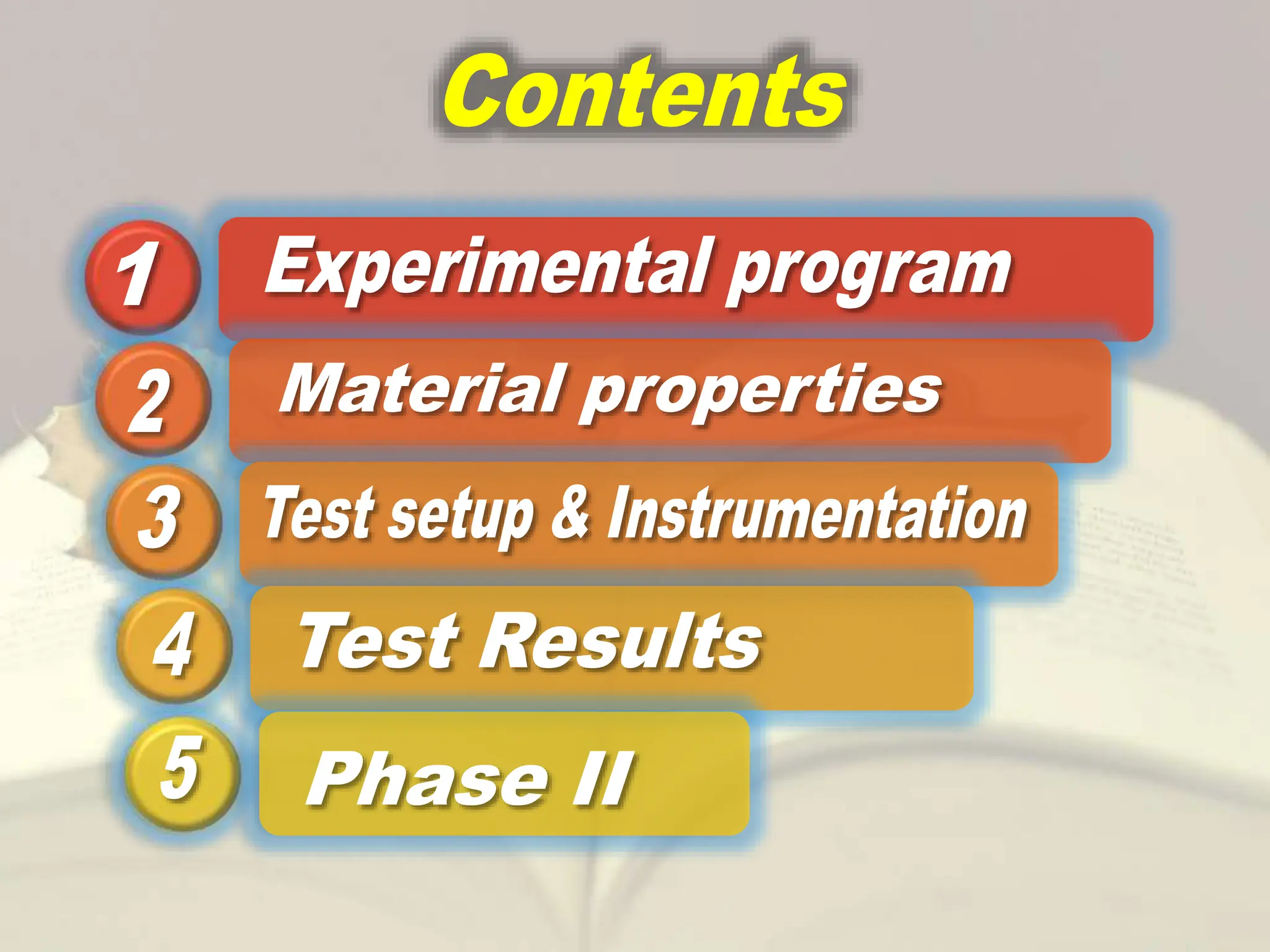 Contents

1 Experimental program

2 Material properties

3 Test setup & Instrumentation

4 Test Results

5 Phase II